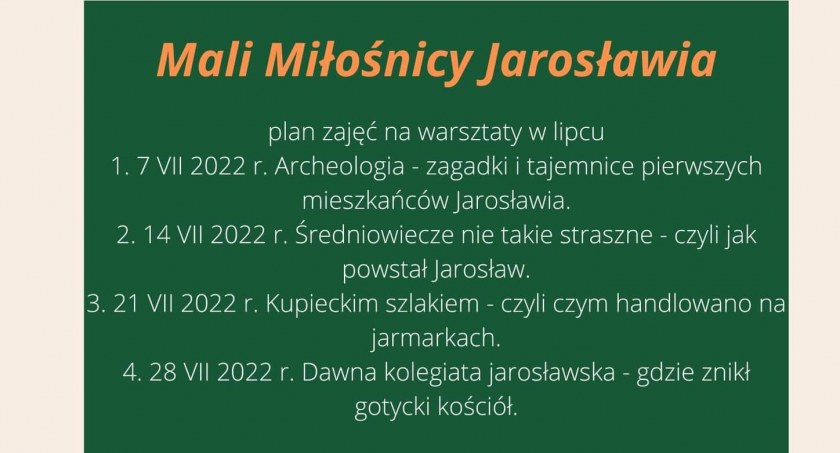 Mali Miłośnicy Jarosławia

plan zajęć na warsztaty w lipcu
1. 7 VII 2022 r. Archeologia - zagadki i tajemnice pierwszych mieszkańców Jarosławia.
2. 14 VII 2022 r. Średniowiecze nie takie straszne - czyli jak powstał Jarosław.
3. 21 VII 2022 r. Kupieckim szlakiem - czyli czym handlowano na jarmarkach.
4. 28 VII 2022 r. Dawna kolegiata jarosławska - gdzie znikł gotycki kościół.